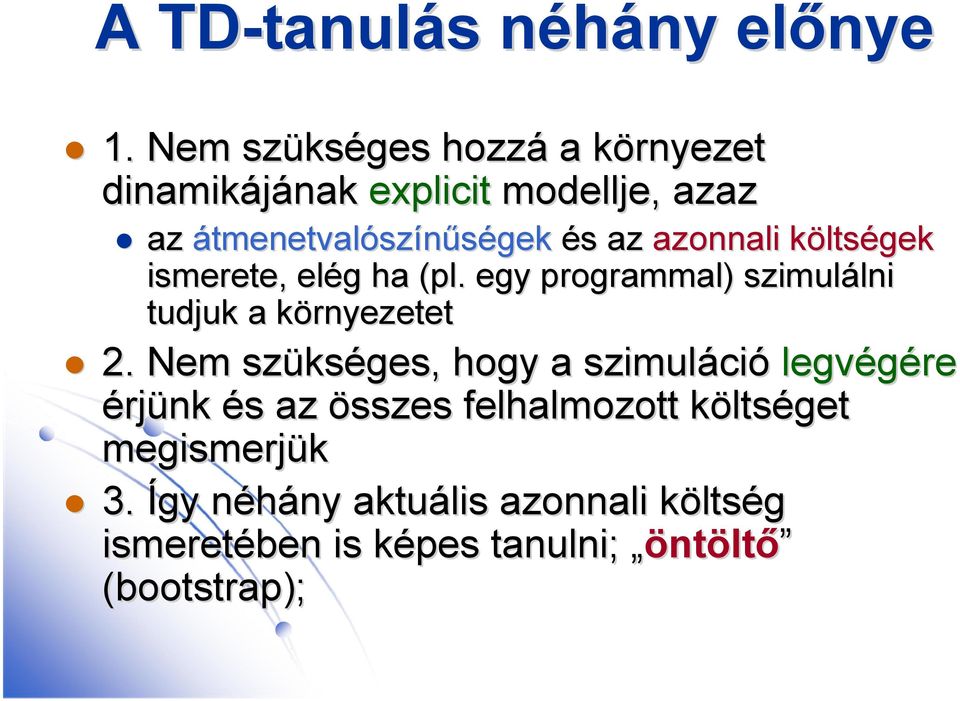 A TD-tanulás néhány előnye

1. Nem szükséges hozzá a környezet dinamikájának explicit modellje, azaz

az átmenetvalószínűségek és az azonnali költségek ismerete, elég ha (pl. egy programmal) szimulálni tudjuk a környezetet

2. Nem szükséges, hogy a szimuláció legvégére érjünk és az összes felhalmozott költséget megismerjük

3. Így néhány aktuális azonnali költség ismeretében is képes tanulni; „öntöltő” (bootstrap);